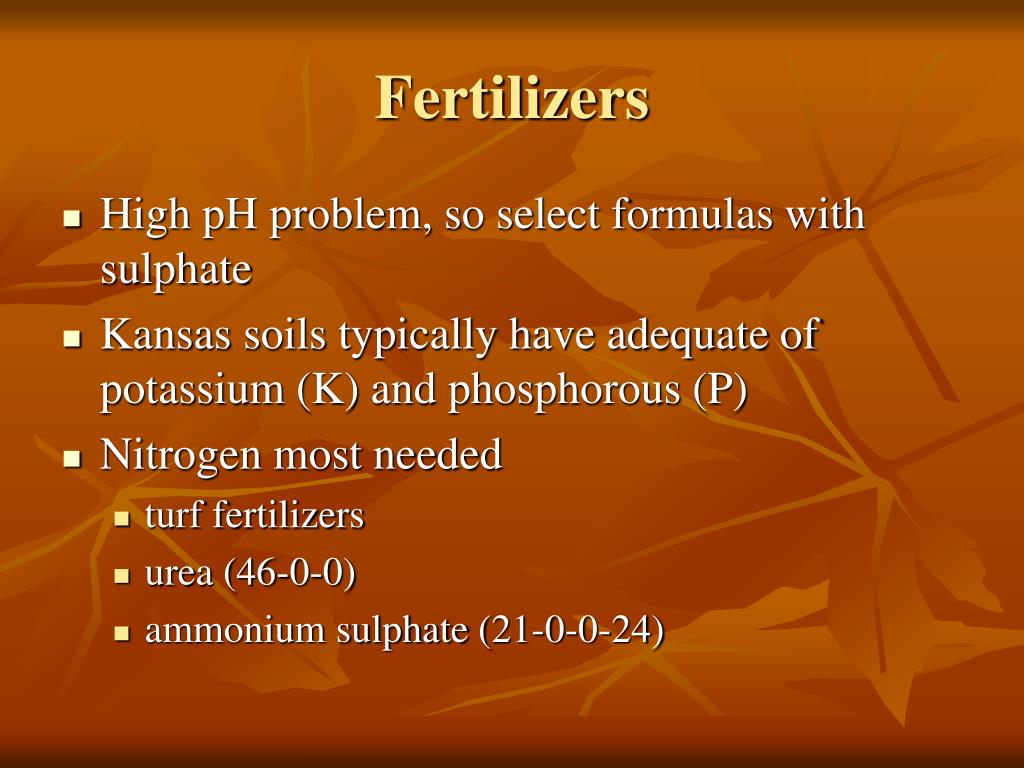 Fertilizers

- High pH problem, so select formulas with sulphate
- Kansas soils typically have adequate of potassium (K) and phosphorous (P)
- Nitrogen most needed
  - turf fertilizers
  - urea (46-0-0)
  - ammonium sulphate (21-0-0-24)